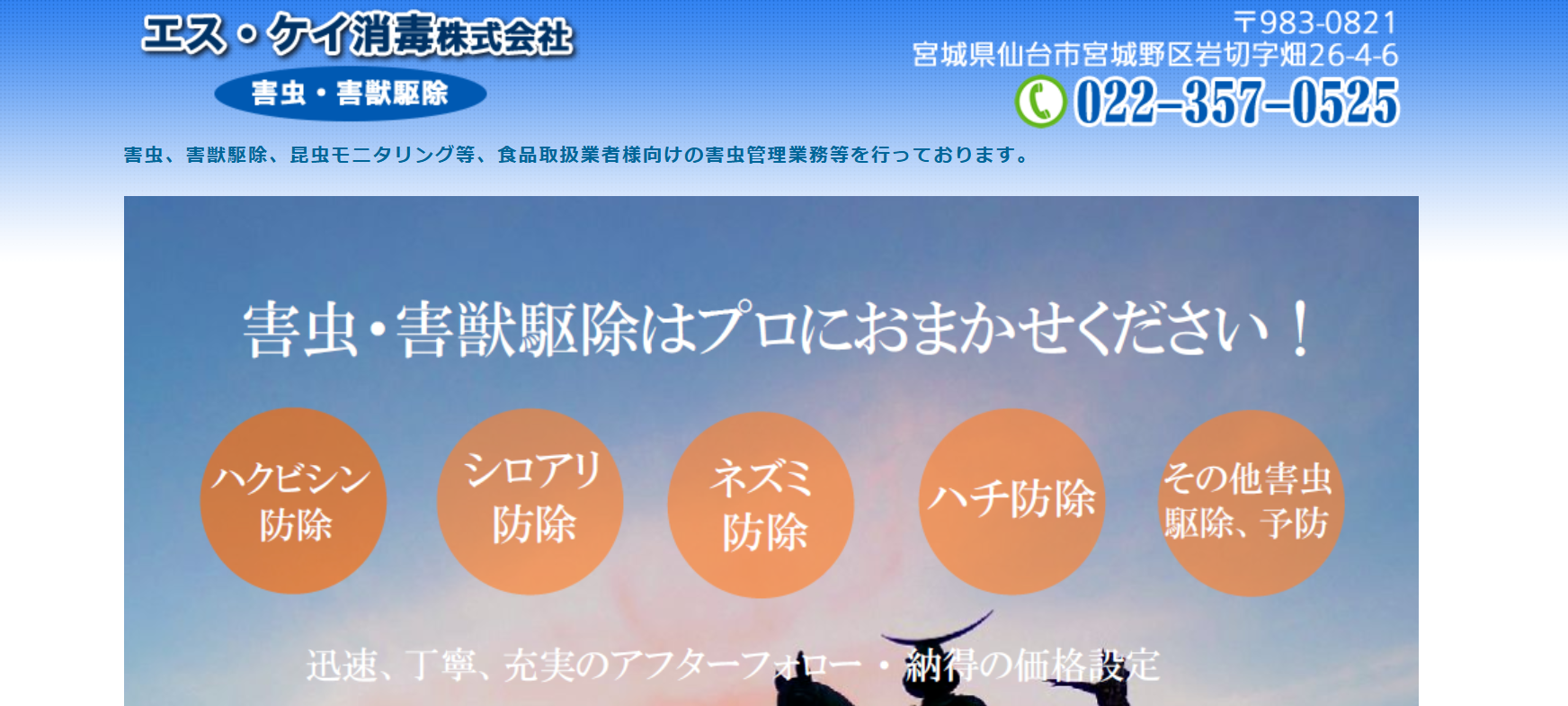 エス・ケイ消毒株式会社

害虫・害獣駆除

〒983-0821
宮城県仙台市宮城野区岩切字畑26-4-6
022-357-0525

害虫、害獣駆除、昆虫モニタリング等、食品取扱業者様向けの害虫管理業務等を行っております。

害虫・害獣駆除はプロにおまかせください！

ハクビシン防除

シロアリ防除

ネズミ防除

ハチ防除

その他害虫駆除、予防

迅速、丁寧、充実のアフターフォロー・納得の価格設定